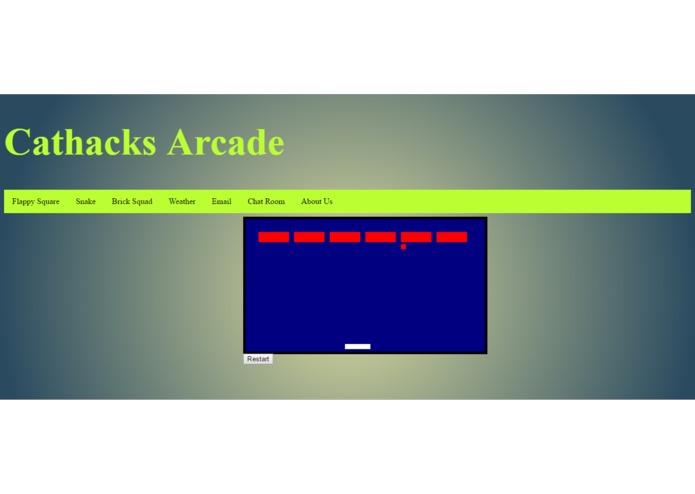 Cathacks Arcade

Flappy Square Snake Brick Squad Weather Email Chat Room About Us

Restart